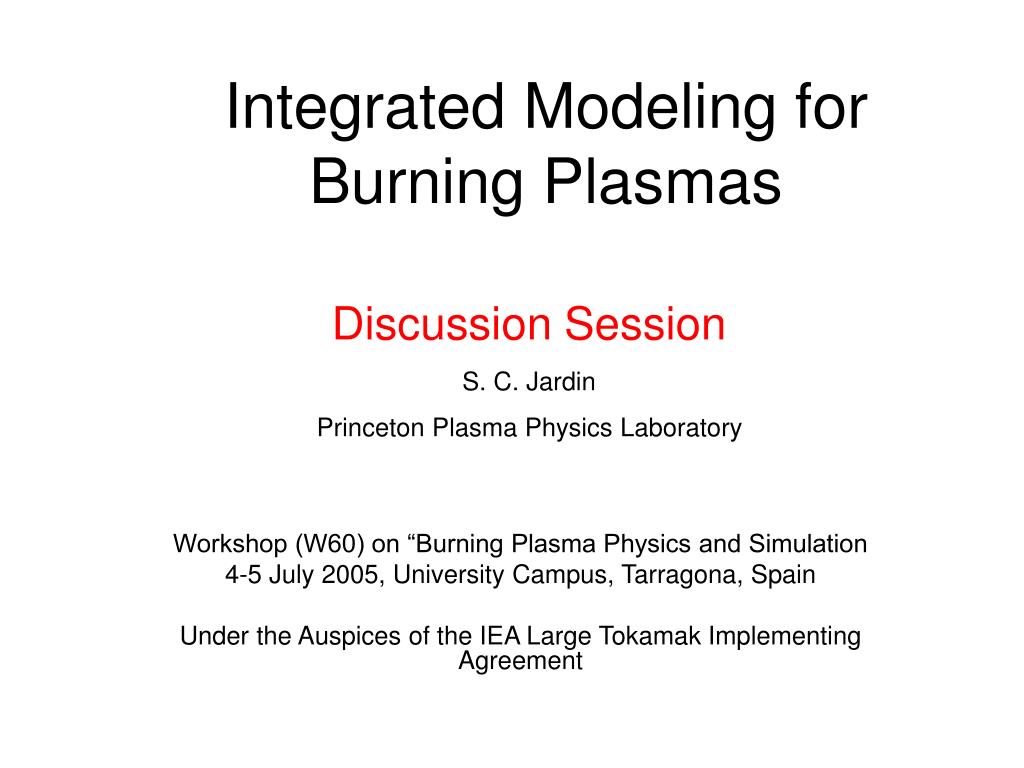 Integrated Modeling for Burning Plasmas

Discussion Session

S. C. Jardin

Princeton Plasma Physics Laboratory

Workshop (W60) on “Burning Plasma Physics and Simulation
4-5 July 2005, University Campus, Tarragona, Spain

Under the Auspices of the IEA Large Tokamak Implementing Agreement